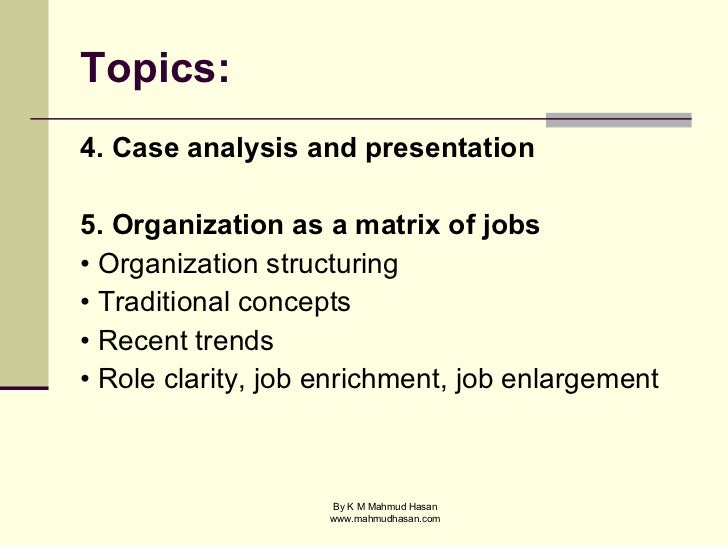 Topics:

4. Case analysis and presentation

5. Organization as a matrix of jobs
• Organization structuring
• Traditional concepts
• Recent trends
• Role clarity, job enrichment, job enlargement

By K M Mahmud Hasan
www.mahmudhasan.com